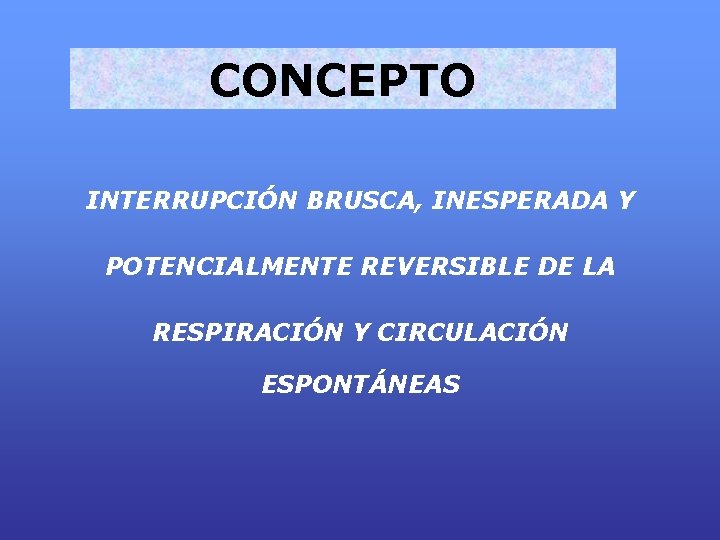 CONCEPTO

INTERRUPCIÓN BRUSCA, INESPERADA Y POTENCIALMENTE REVERSIBLE DE LA RESPIRACIÓN Y CIRCULACIÓN ESPONTÁNEAS